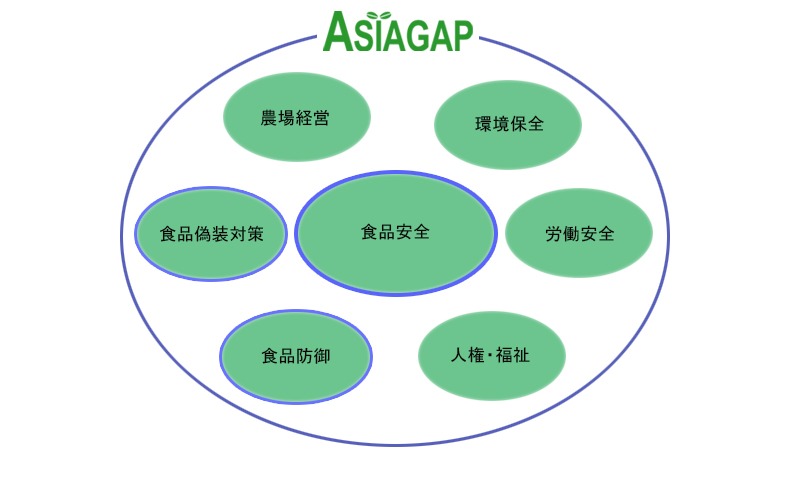 ASIAGAP

農場経営

環境保全

食品偽装対策

食品安全

労働安全

食品防御

人権・福祉